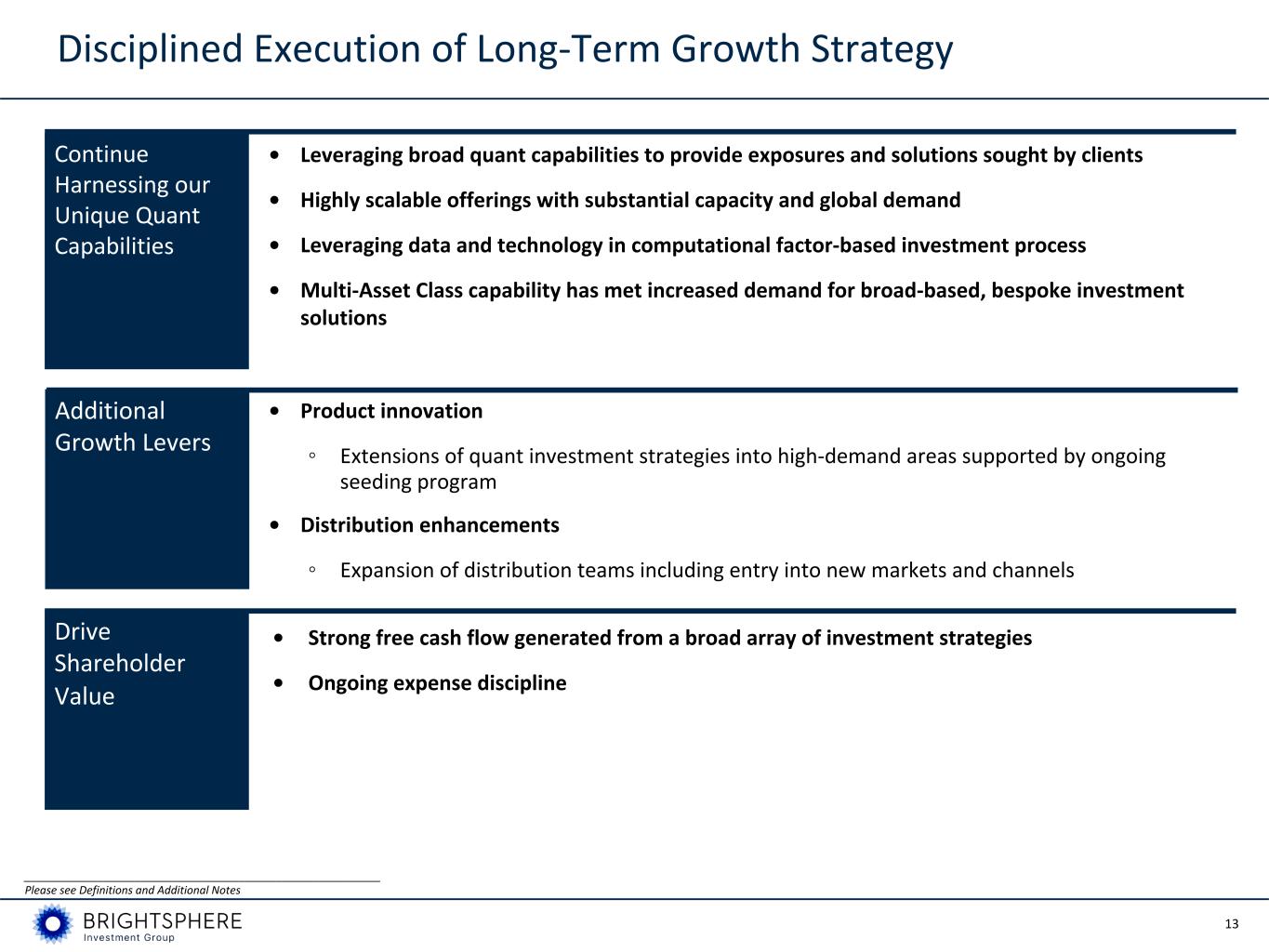 Disciplined Execution of Long-Term Growth Strategy

Continue Harnessing our Unique Quant Capabilities

• Leveraging broad quant capabilities to provide exposures and solutions sought by clients
• Highly scalable offerings with substantial capacity and global demand
• Leveraging data and technology in computational factor-based investment process
• Multi-Asset Class capability has met increased demand for broad-based, bespoke investment solutions

Additional Growth Levers

• Product innovation
◦ Extensions of quant investment strategies into high-demand areas supported by ongoing seeding program
• Distribution enhancements
◦ Expansion of distribution teams including entry into new markets and channels

Drive Shareholder Value

• Strong free cash flow generated from a broad array of investment strategies
• Ongoing expense discipline

Please see Definitions and Additional Notes

BRIGHTSPHERE
Investment Group

13